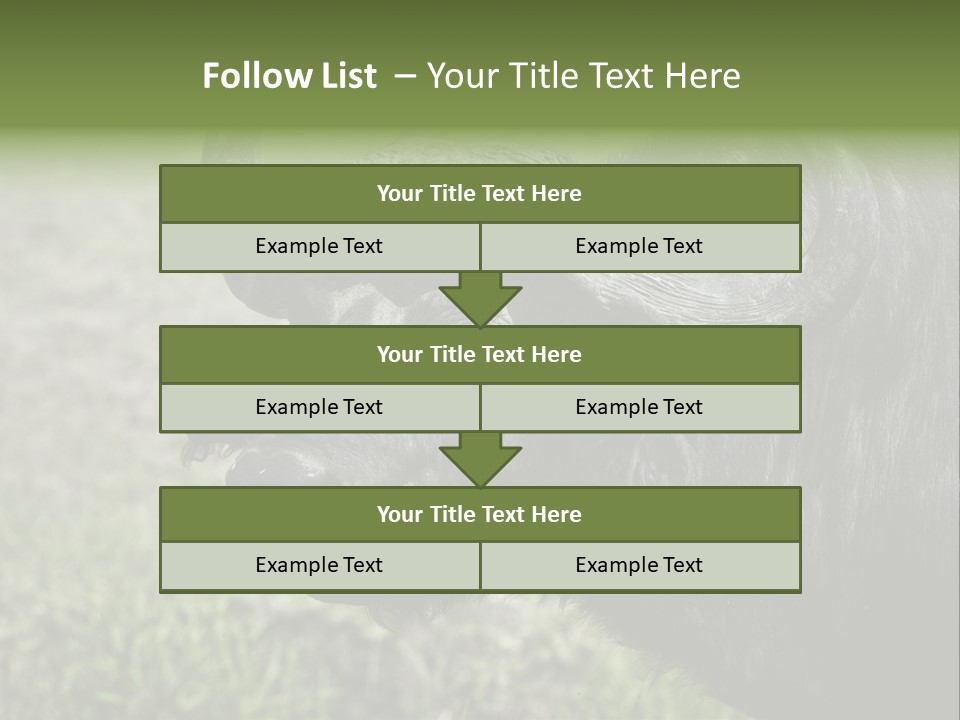 Follow List – Your Title Text Here

| Your Title Text Here | |
|---|---|
| Example Text | Example Text |

| Your Title Text Here | |
|---|---|
| Example Text | Example Text |

| Your Title Text Here | |
|---|---|
| Example Text | Example Text |